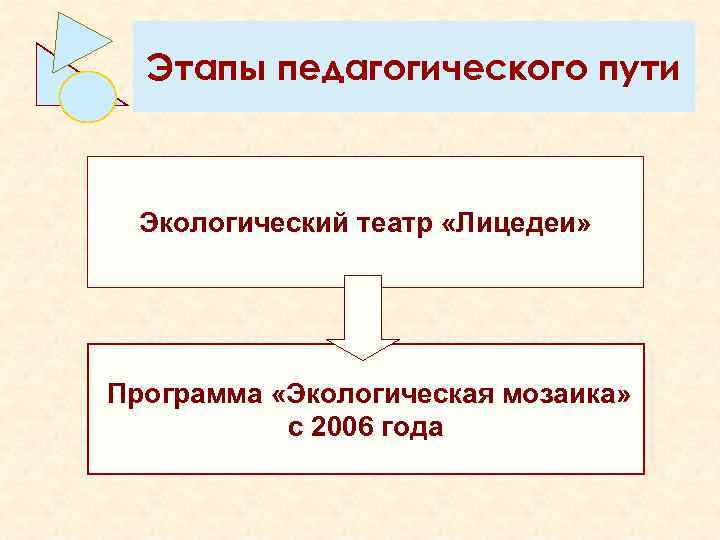 Этапы педагогического пути

Экологический театр «Лицедеи»

Программа «Экологическая мозаика» с 2006 года